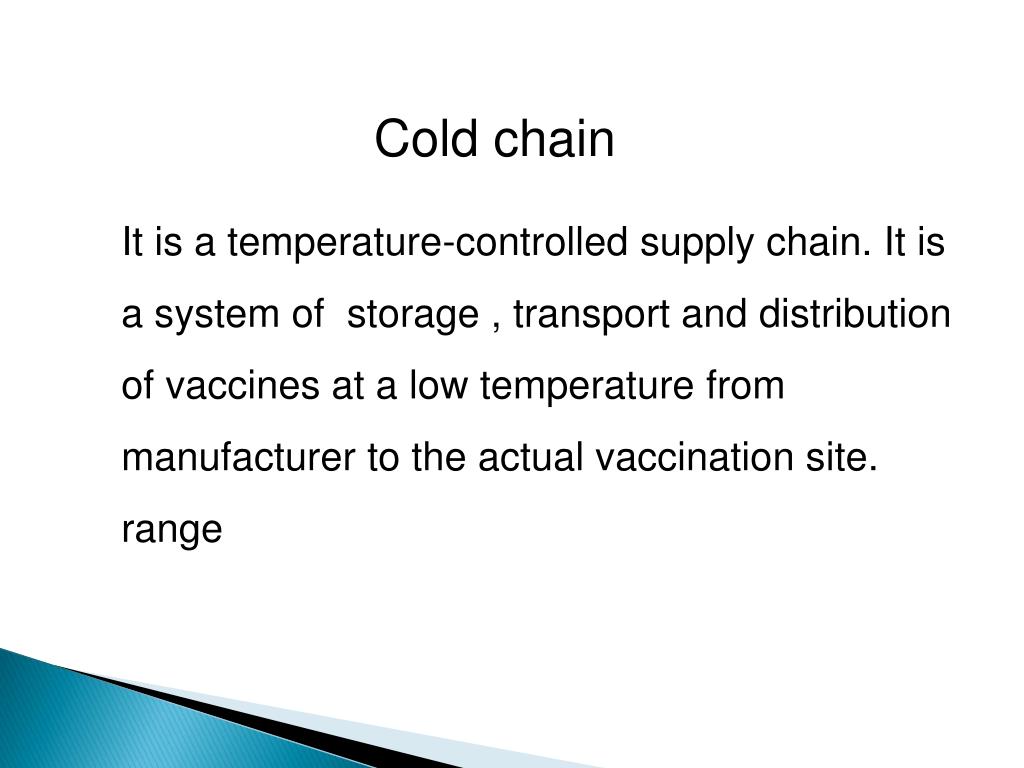 Cold chain

It is a temperature-controlled supply chain. It is a system of storage , transport and distribution of vaccines at a low temperature from manufacturer to the actual vaccination site. range